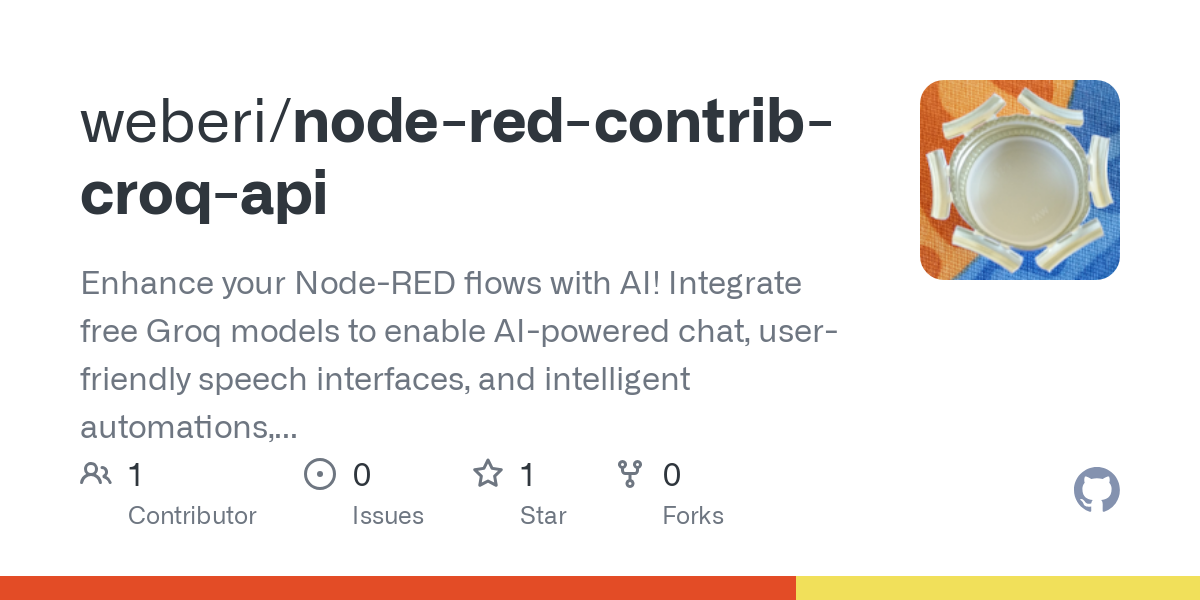 weberi/node-red-contrib-croq-api

Enhance your Node-RED flows with AI! Integrate free Groq models to enable AI-powered chat, user-friendly speech interfaces, and intelligent automations,...

1 Contributor
0 Issues
1 Star
0 Forks